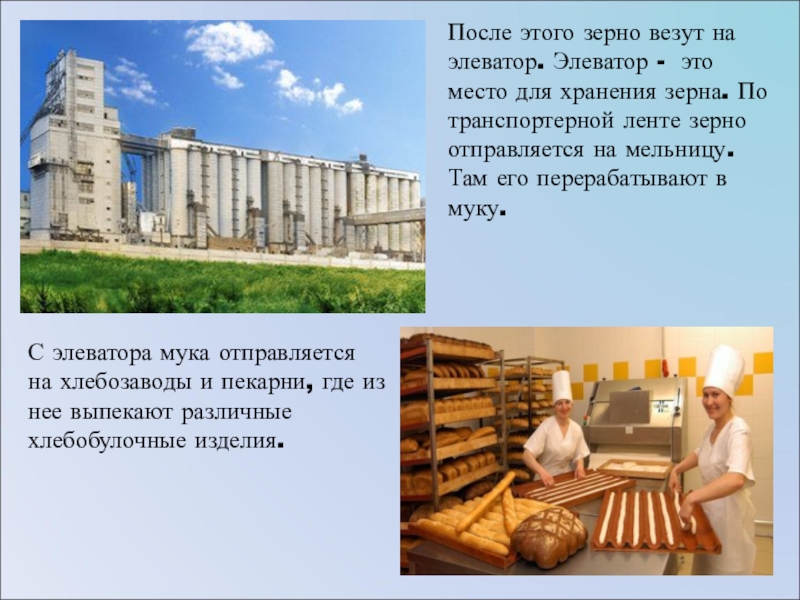 После этого зерно везут на элеватор. Элеватор - это место для хранения зерна. По транспортерной ленте зерно отправляется на мельницу. Там его перерабатывают в муку.

С элеватора мука отправляется на хлебозаводы и пекарни, где из нее выпекают различные хлебобулочные изделия.